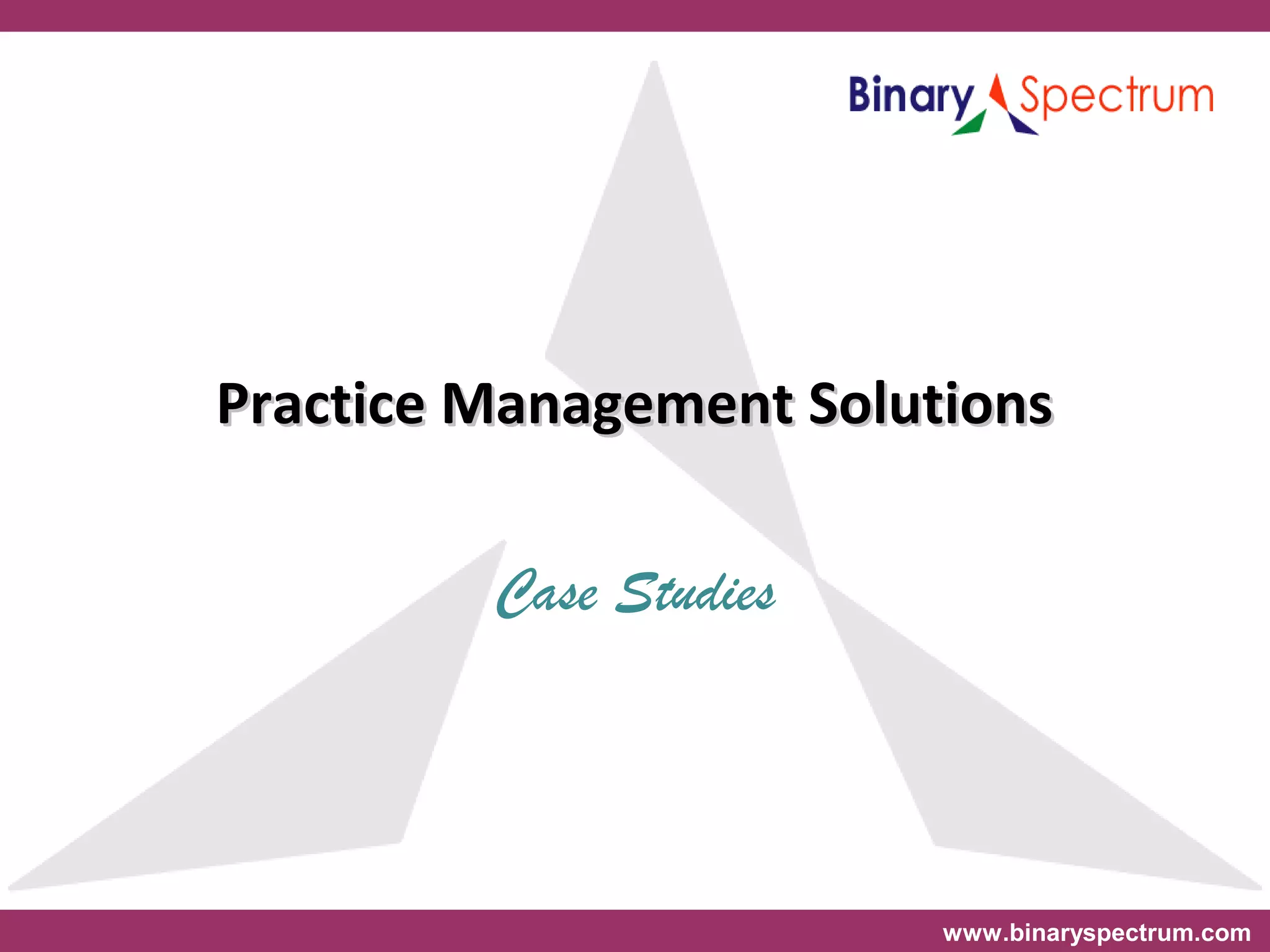 Binary Spectrum

Practice Management Solutions

Case Studies

www.binaryspectrum.com